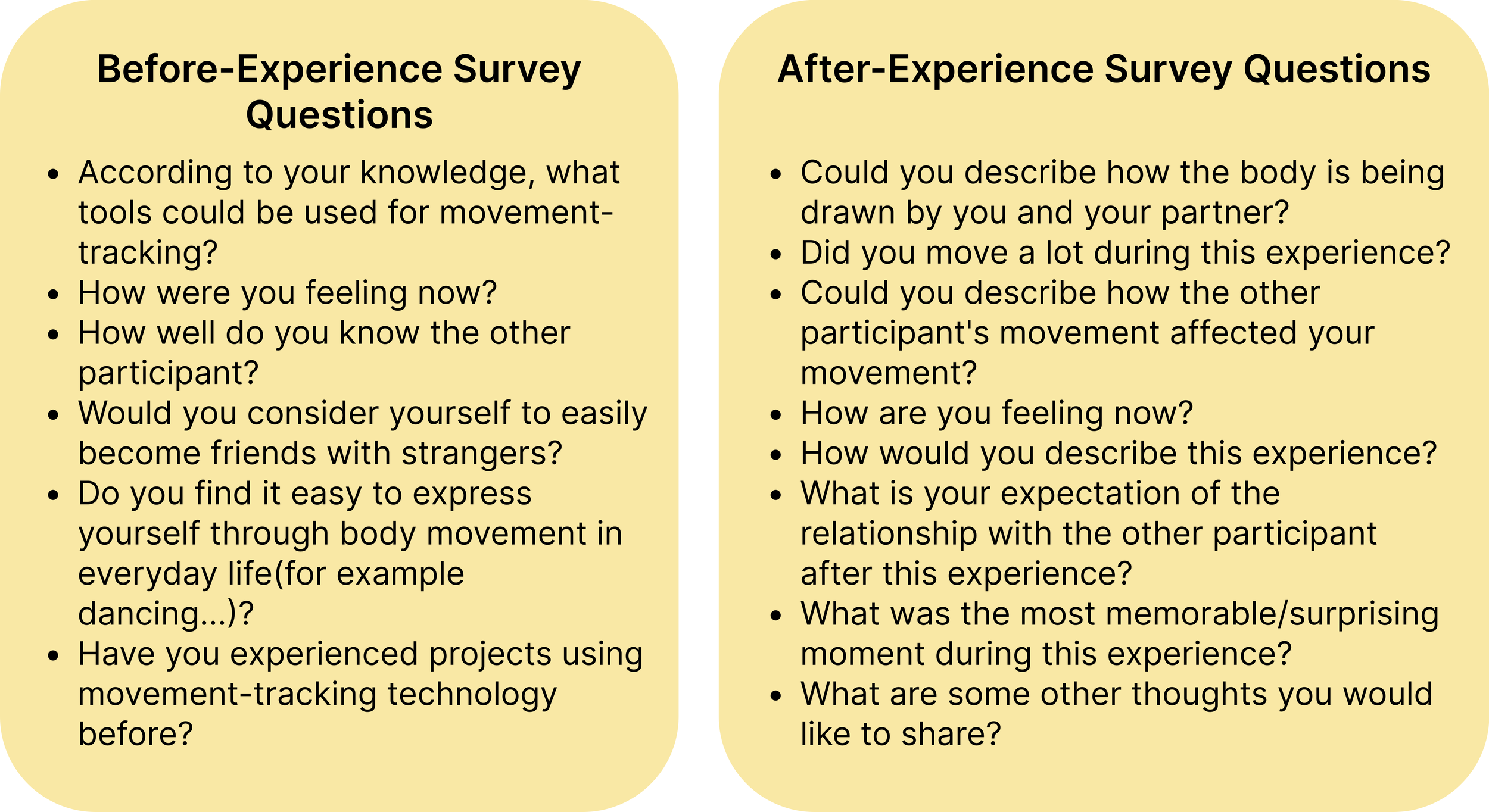 Before-Experience Survey Questions

- According to your knowledge, what tools could be used for movement-tracking?
- How were you feeling now?
- How well do you know the other participant?
- Would you consider yourself to easily become friends with strangers?
- Do you find it easy to express yourself through body movement in everyday life(for example dancing...)?
- Have you experienced projects using movement-tracking technology before?

After-Experience Survey Questions

- Could you describe how the body is being drawn by you and your partner?
- Did you move a lot during this experience?
- Could you describe how the other participant's movement affected your movement?
- How are you feeling now?
- How would you describe this experience?
- What is your expectation of the relationship with the other participant after this experience?
- What was the most memorable/surprising moment during this experience?
- What are some other thoughts you would like to share?